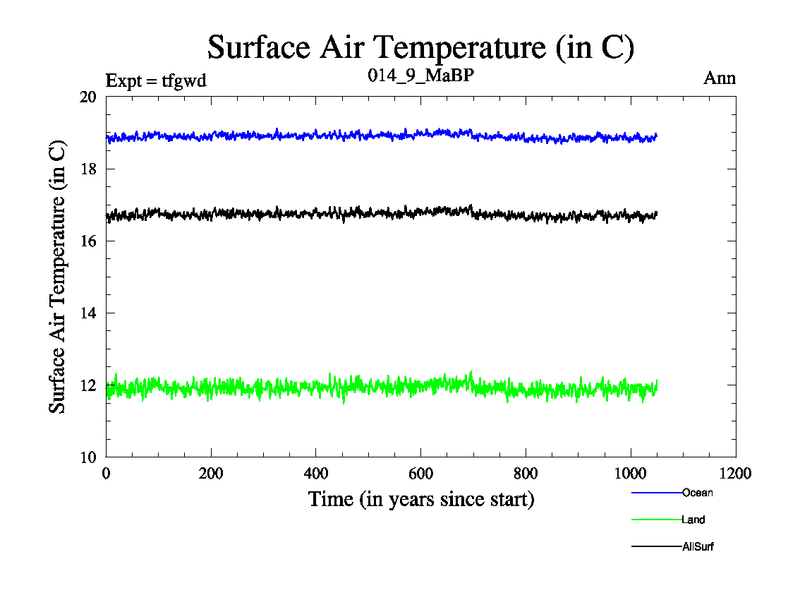 Surface Air Temperature (in C)

Expt = tfgwd

014_9_MaBP

Ann

Surface Air Temperature (in C)

20
18
16
14
12
10

0 200 400 600 800 1000 1200

Time (in years since start)

Ocean
Land
AllSurf